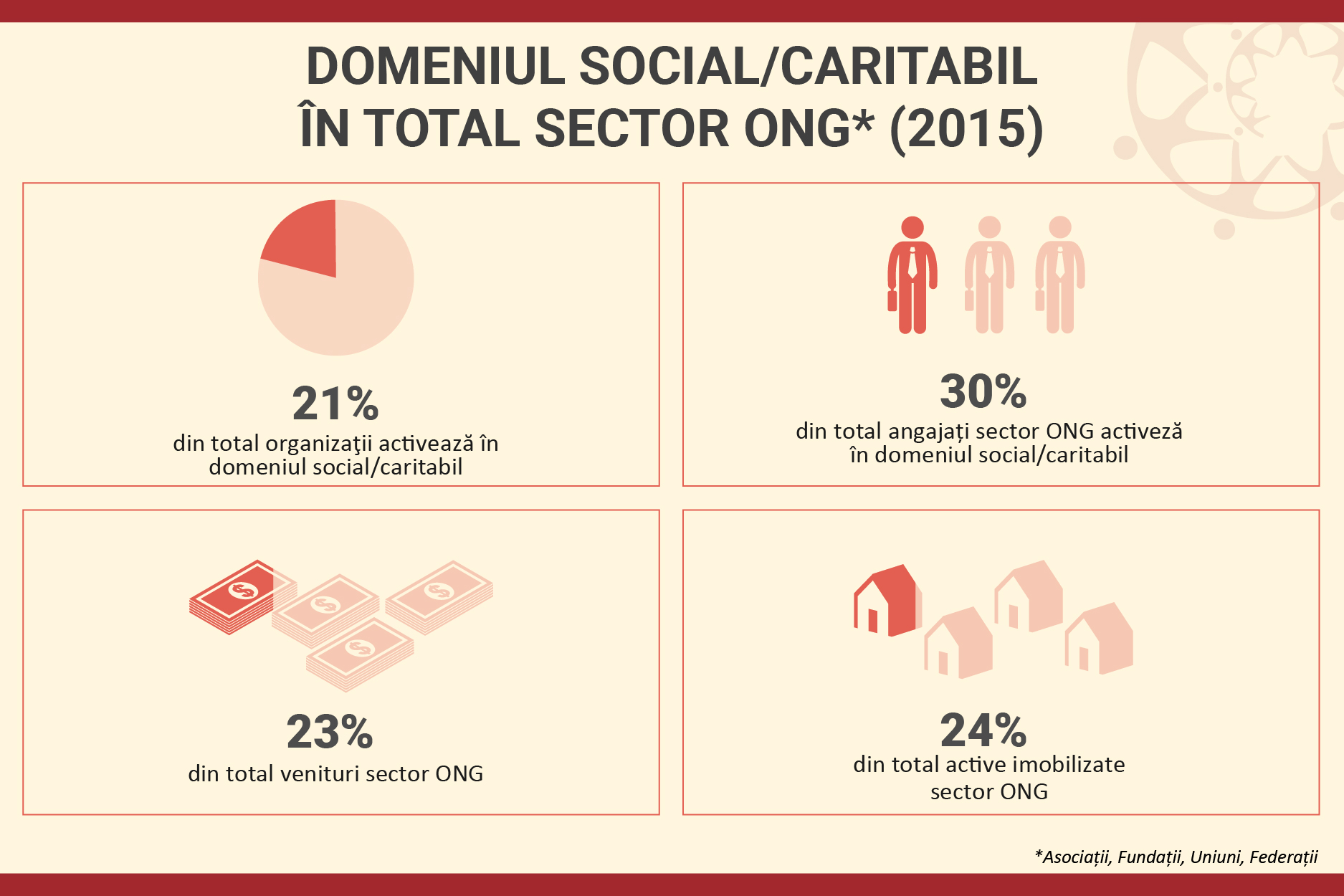 DOMENIUL SOCIAL/CARITABIL ÎN TOTAL SECTOR ONG* (2015)

21%
din total organizaţii activează în domeniul social/caritabil

30%
din total angajați sector ONG activeză în domeniul social/caritabil

23%
din total venituri sector ONG

24%
din total active imobilizate sector ONG

*Asociații, Fundații, Uniuni, Federații